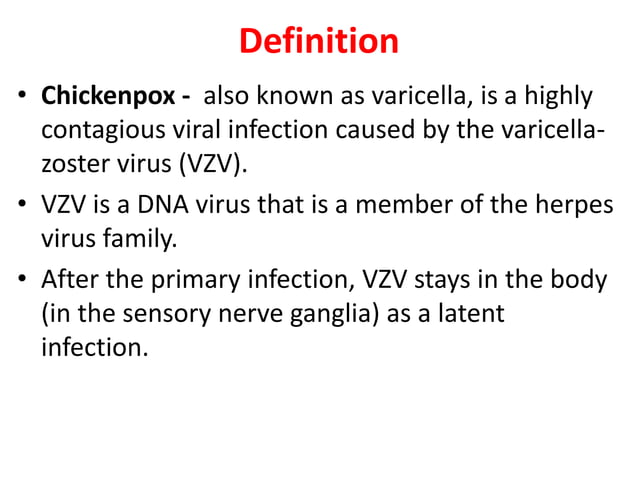 Definition

• Chickenpox - also known as varicella, is a highly contagious viral infection caused by the varicella-zoster virus (VZV).

• VZV is a DNA virus that is a member of the herpes virus family.

• After the primary infection, VZV stays in the body (in the sensory nerve ganglia) as a latent infection.